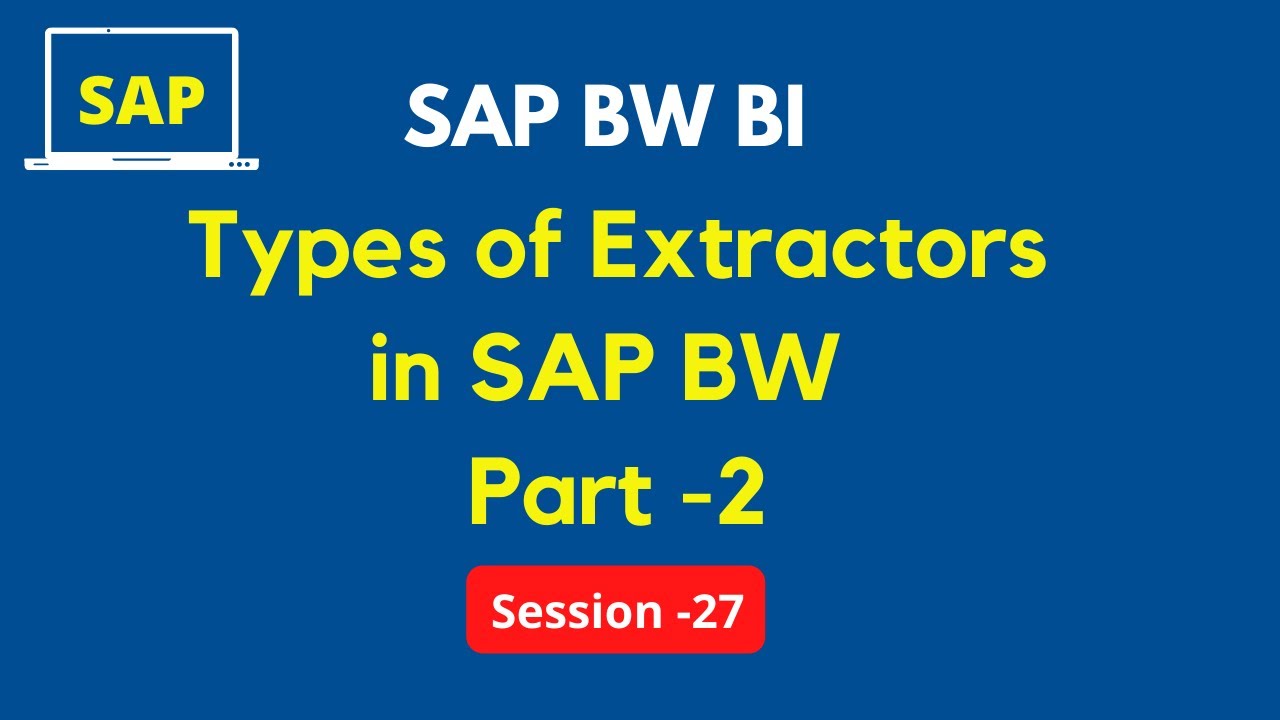 SAP

SAP BW BI

Types of Extractors in SAP BW Part -2

Session -27